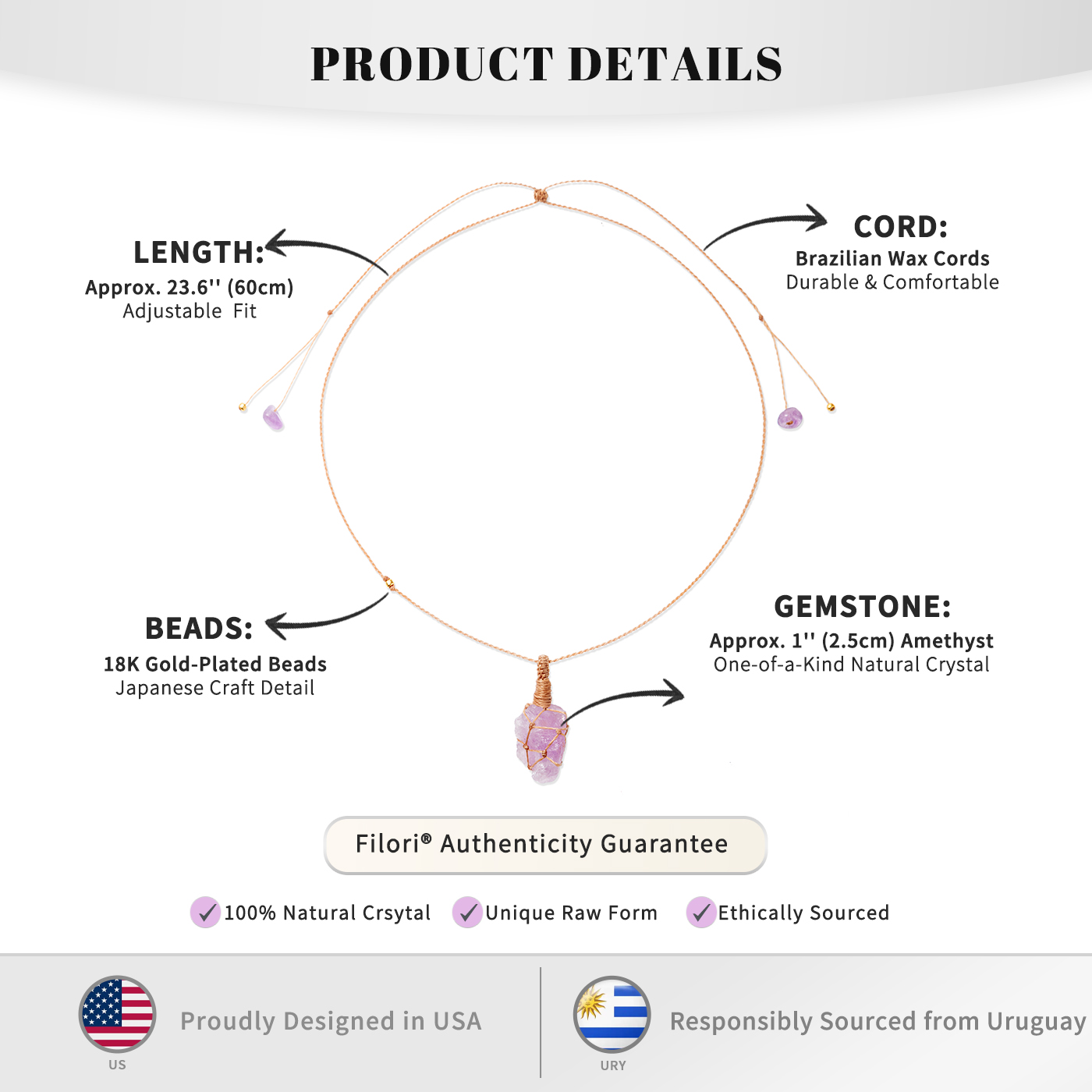 PRODUCT DETAILS

LENGTH:
Approx. 23.6'' (60cm)
Adjustable Fit

CORD:
Brazilian Wax Cords
Durable & Comfortable

BEADS:
18K Gold-Plated Beads
Japanese Craft Detail

GEMSTONE:
Approx. 1'' (2.5cm) Amethyst
One-of-a-Kind Natural Crystal

Filori® Authenticity Guarantee

100% Natural Crsytal Unique Raw Form Ethically Sourced

US
Proudly Designed in USA

URY
Responsibly Sourced from Uruguay